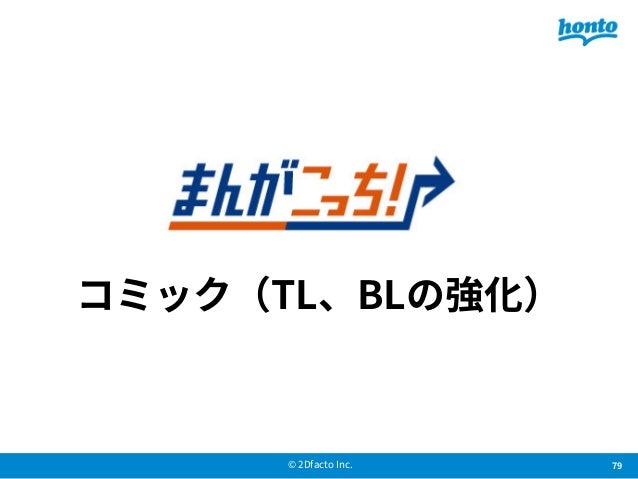 honto

まんがこっち!

コミック（TL、BLの強化）

© 2Dfacto Inc.

79